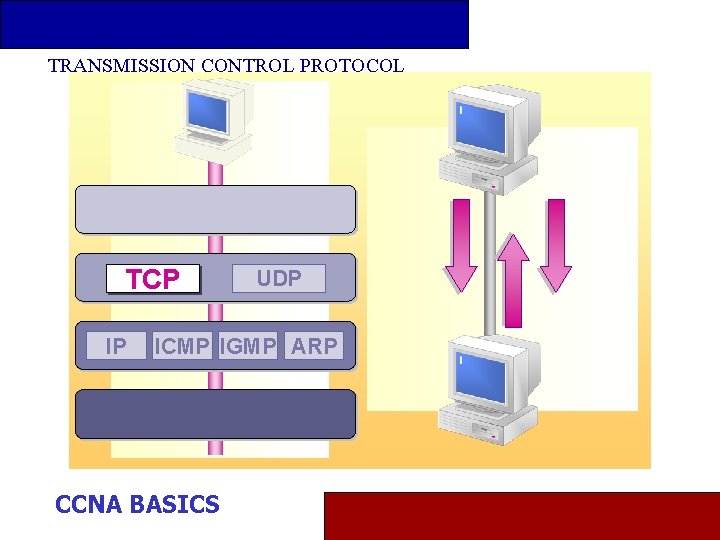 TRANSMISSION CONTROL PROTOCOL

TCP UDP

IP ICMP IGMP ARP

CCNA BASICS